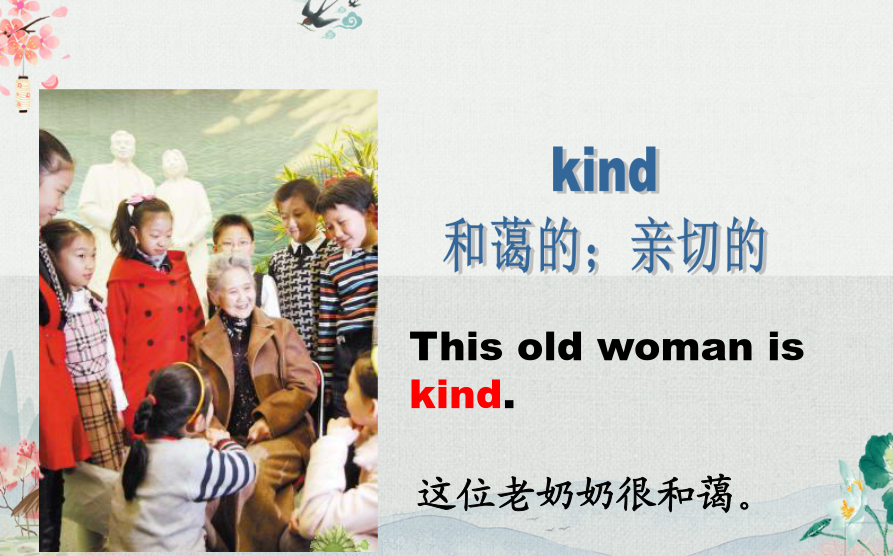 kind
和蔼的；亲切的

This old woman is kind.

这位老奶奶很和蔼。